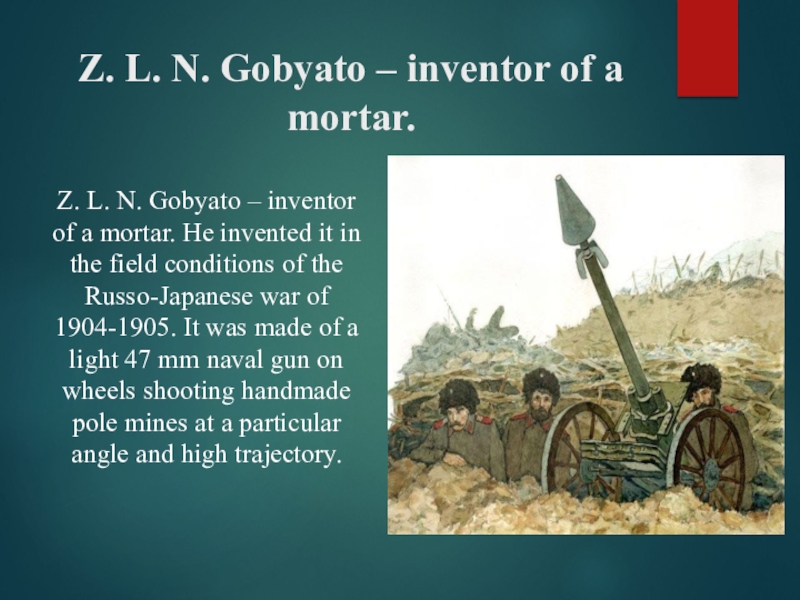 Z. L. N. Gobyato – inventor of a mortar.

Z. L. N. Gobyato – inventor of a mortar. He invented it in the field conditions of the Russo-Japanese war of 1904-1905. It was made of a light 47 mm naval gun on wheels shooting handmade pole mines at a particular angle and high trajectory.